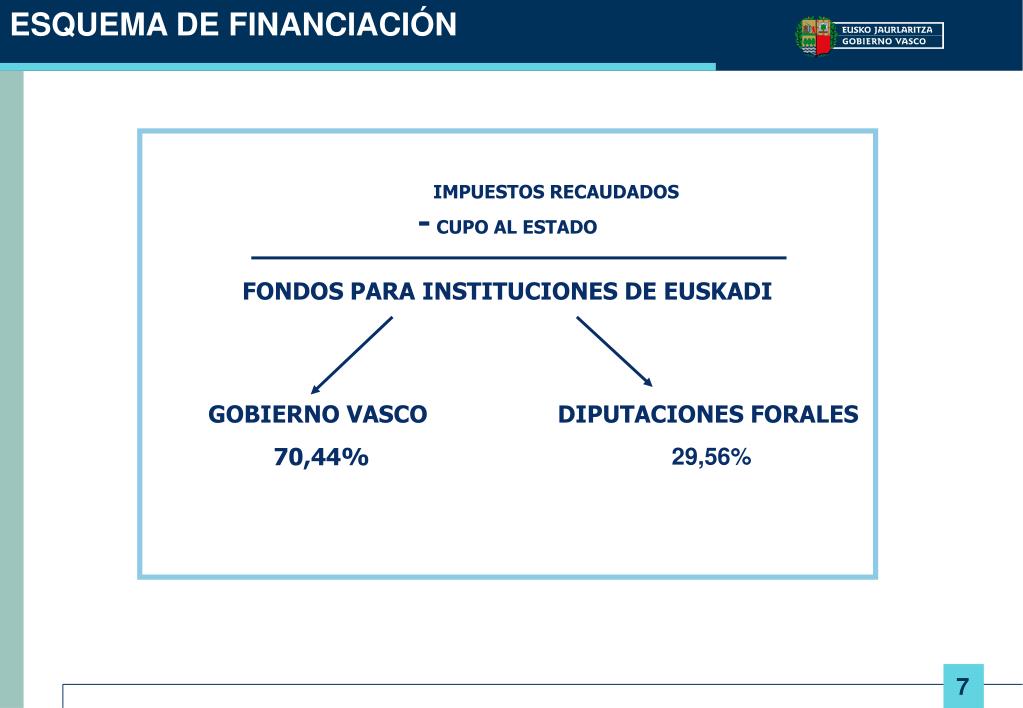 ESQUEMA DE FINANCIACIÓN

EUSKO JAURLARITZA
GOBIERNO VASCO

IMPUESTOS RECAUDADOS
- CUPO AL ESTADO

FONDOS PARA INSTITUCIONES DE EUSKADI

GOBIERNO VASCO
70,44%

DIPUTACIONES FORALES
29,56%

7